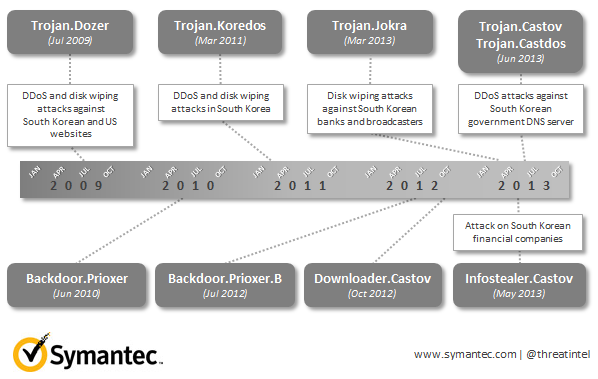 Trojan.Dozer
(Jul 2009)

Trojan.Koredos
(Mar 2011)

Trojan.Jokra
(Mar 2013)

Trojan.Castov
Trojan.Castdos
(Jun 2013)

DDoS and disk wiping attacks against South Korean and US websites

DDoS and disk wiping attacks in South Korea

Disk wiping attacks against South Korean banks and broadcasters

DDoS attacks against South Korean government DNS server

JAN APR JUL OCT 2009 JAN APR JUL OCT 2010 JAN APR JUL OCT 2011 JAN APR JUL OCT 2012 JAN APR JUL OCT 2013

Attack on South Korean financial companies

Backdoor.Prioxer
(Jun 2010)

Backdoor.Prioxer.B
(Jul 2012)

Downloader.Castov
(Oct 2012)

Infostealer.Castov
(May 2013)

Symantec.

www.symantec.com | @threatintel